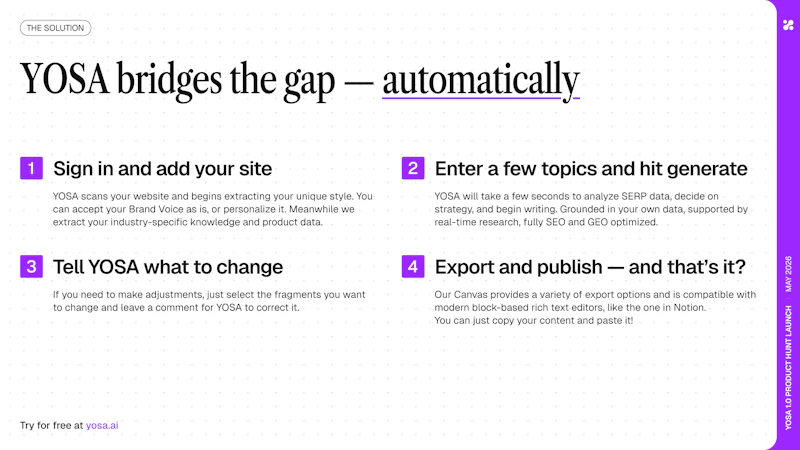 THE SOLUTION

YOSA bridges the gap — automatically

1 Sign in and add your site

YOSA scans your website and begins extracting your unique style. You can accept your Brand Voice as is, or personalize it. Meanwhile we extract your industry-specific knowledge and product data.

2 Enter a few topics and hit generate

YOSA will take a few seconds to analyze SERP data, decide on strategy, and begin writing. Grounded in your own data, supported by real-time research, fully SEO and GEO optimized.

3 Tell YOSA what to change

If you need to make adjustments, just select the fragments you want to change and leave a comment for YOSA to correct it.

4 Export and publish — and that's it?

Our Canvas provides a variety of export options and is compatible with modern block-based rich text editors, like the one in Notion.
You can just copy your content and paste it!

Try for free at yosa.ai

YOSA 1.0 PRODUCT HUNT LAUNCH

MAY 2026